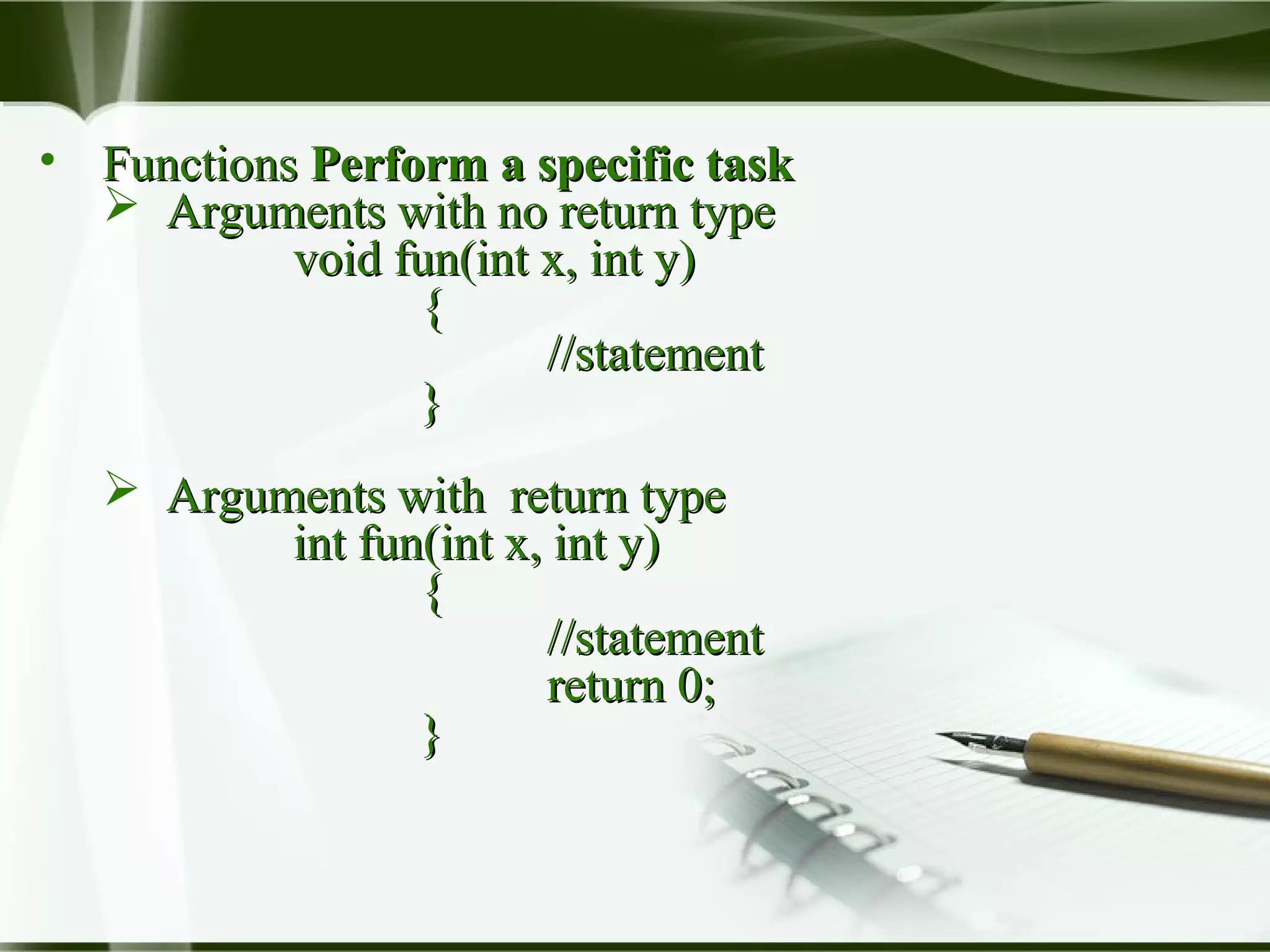 • Functions Perform a specific task

➢ Arguments with no return type

void fun(int x, int y)
{
//statement
}

➢ Arguments with  return type

int fun(int x, int y)
{
//statement
return 0;
}